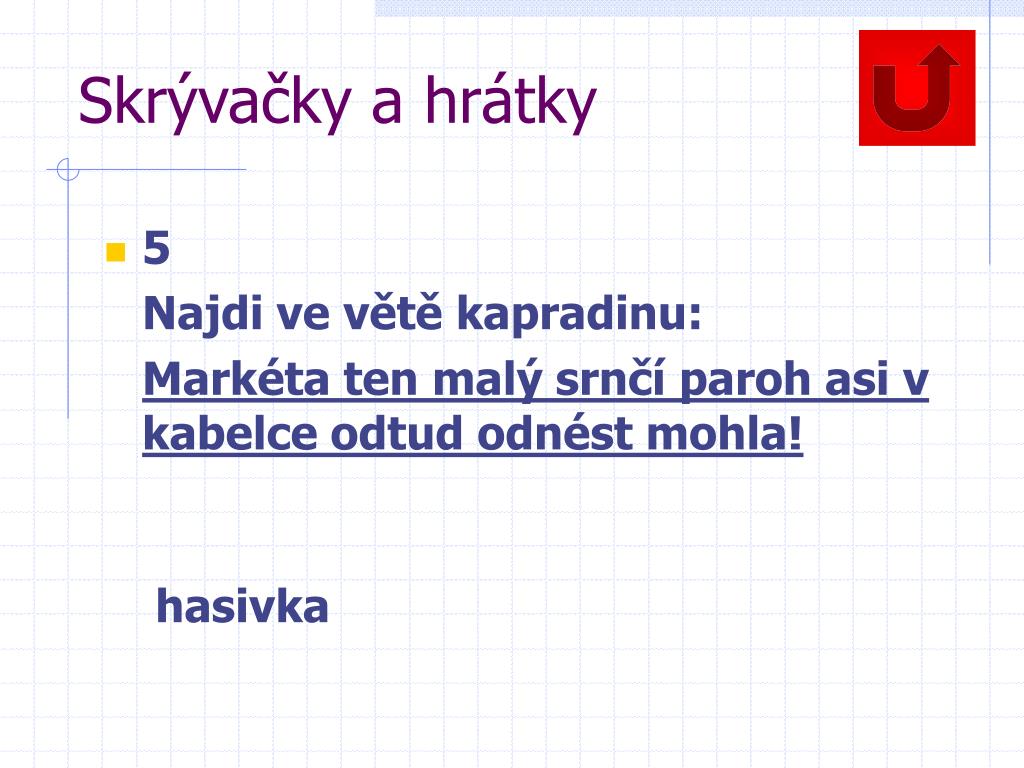 Skrývačky a hrátky

5
Najdi ve větě kapradinu:
Markéta ten malý srnčí paroh asi v kabelce odtud odnést mohla!

hasivka